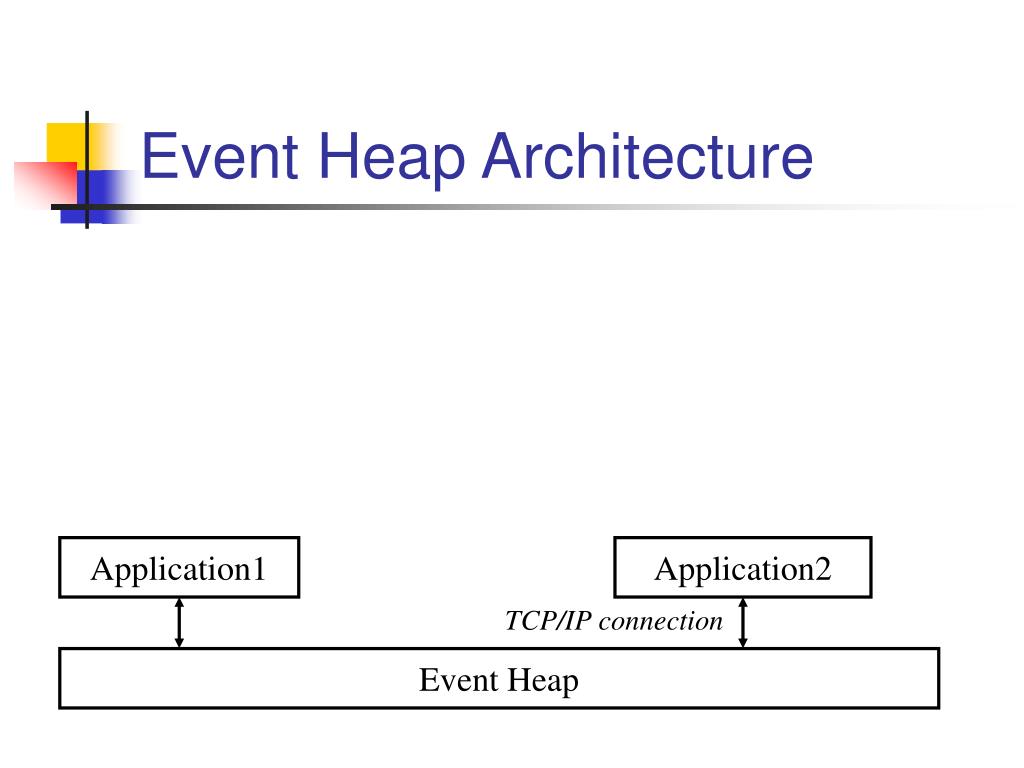 Event Heap Architecture

Application1

Application2

TCP/IP connection

Event Heap